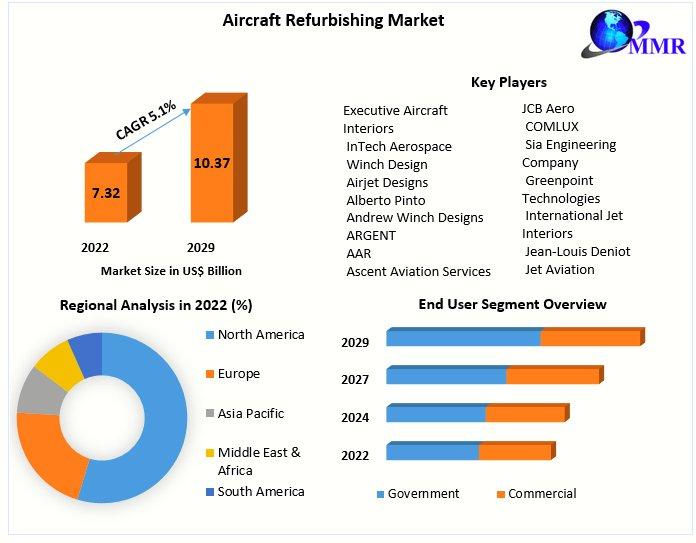 Aircraft Refurbishing Market

MMR

CAGR 5.1%

7.32

10.37

2022

2029

Market Size in US$ Billion

Key Players

Executive Aircraft Interiors
InTech Aerospace
Winch Design
Airjet Designs
Alberto Pinto
Andrew Winch Designs
ARGENT
AAR
Ascent Aviation Services

JCB Aero
COMLUX
Sia Engineering Company
Greenpoint Technologies
International Jet Interiors
Jean-Louis Deniot
Jet Aviation

Regional Analysis in 2022 (%)

North America
Europe
Asia Pacific
Middle East & Africa
South America

End User Segment Overview

2029
2027
2024
2022

Government
Commercial